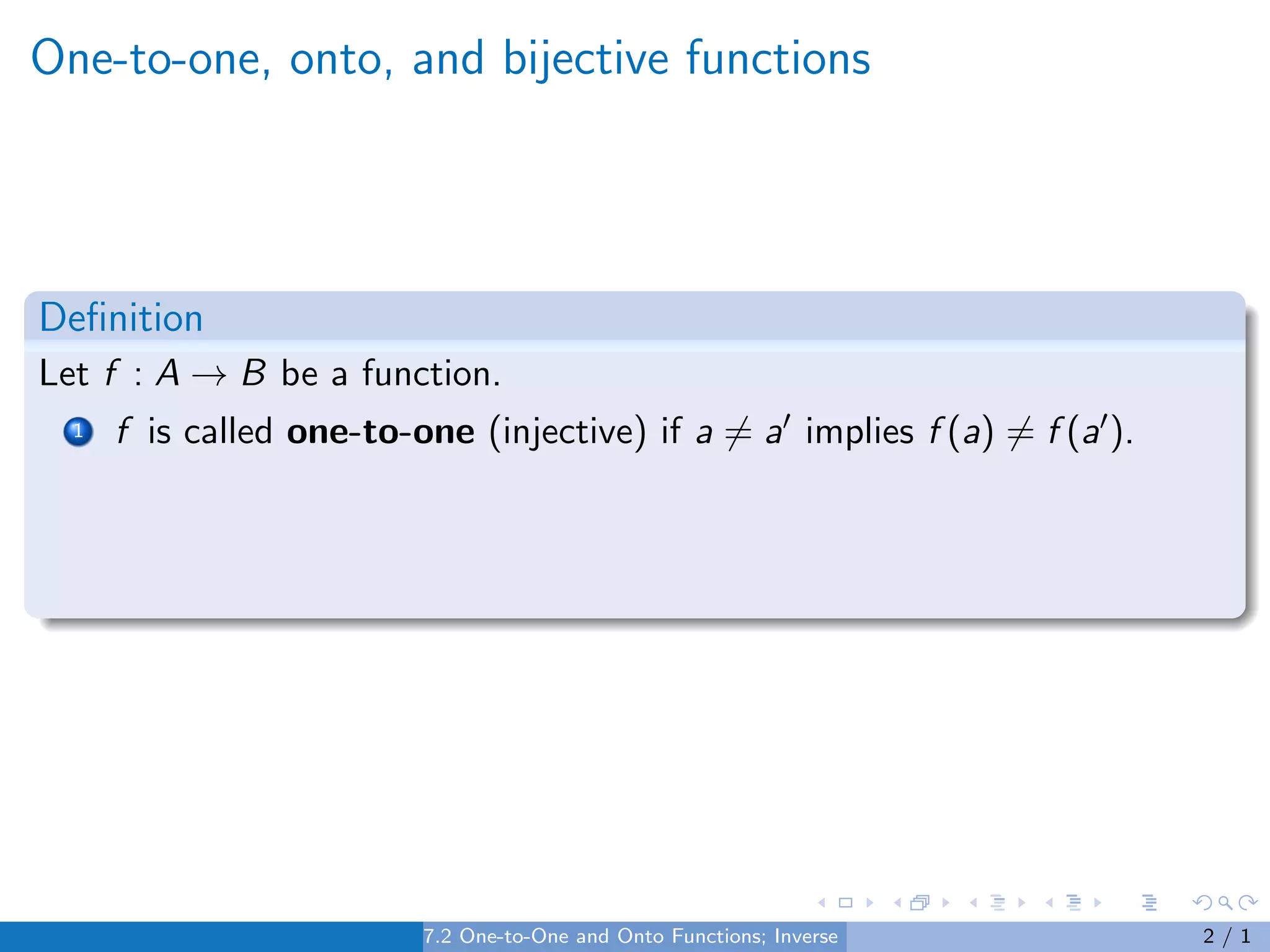 One-to-one, onto, and bijective functions

Definition

Let $f : A \to B$ be a function.

1 $f$ is called **one-to-one** (injective) if $a \neq a'$ implies $f(a) \neq f(a')$.

7.2 One-to-One and Onto Functions; Inverse

2 / 1